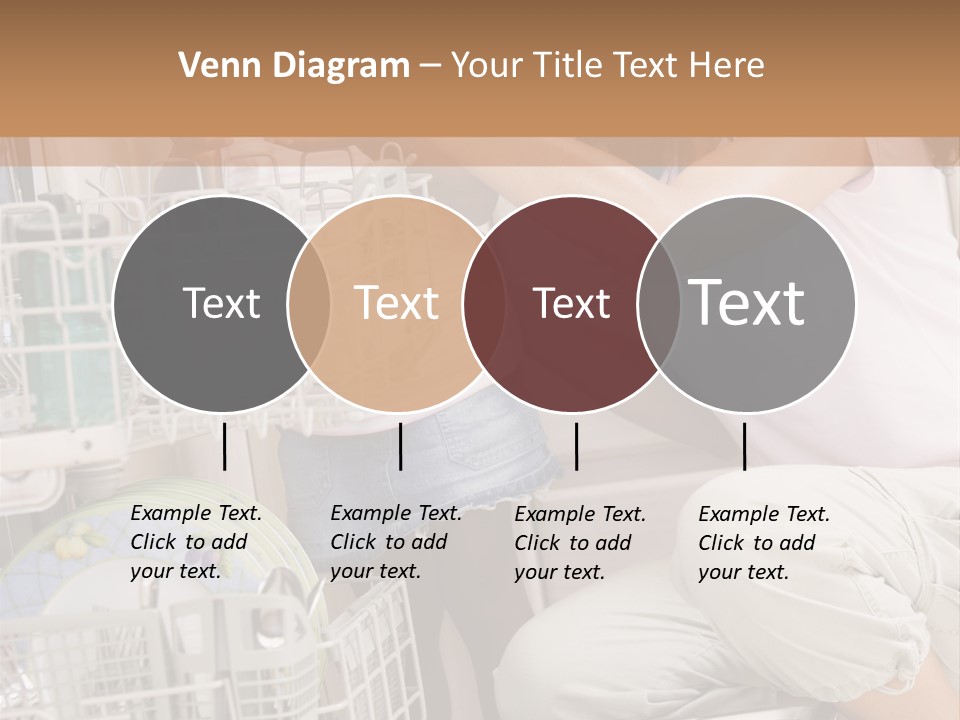 Venn Diagram – Your Title Text Here

Text

Text

Text

Text

Example Text. Click to add your text.

Example Text. Click to add your text.

Example Text. Click to add your text.

Example Text. Click to add your text.